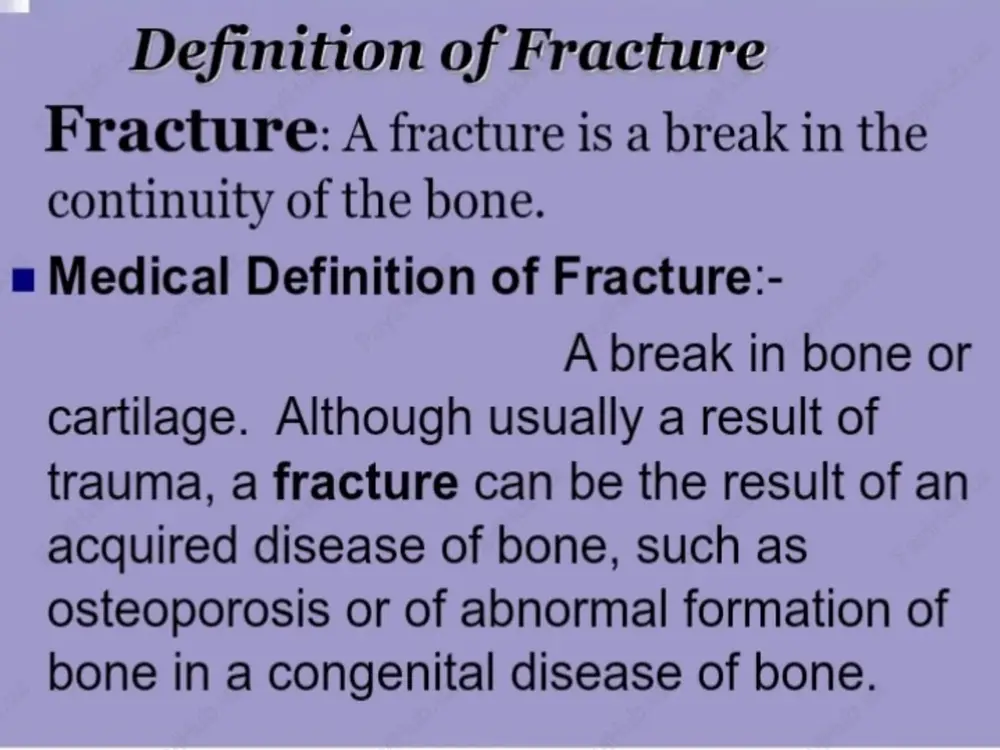 Definition of Fracture

Fracture: A fracture is a break in the continuity of the bone.

Medical Definition of Fracture:-

A break in bone or cartilage. Although usually a result of trauma, a fracture can be the result of an acquired disease of bone, such as osteoporosis or of abnormal formation of bone in a congenital disease of bone.